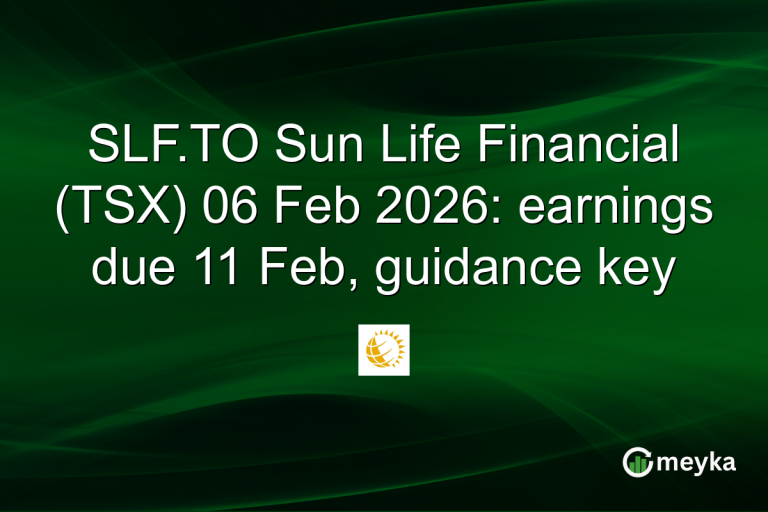 SLF.TO Sun Life Financial (TSX) 06 Feb 2026: earnings due 11 Feb, guidance key

meyka